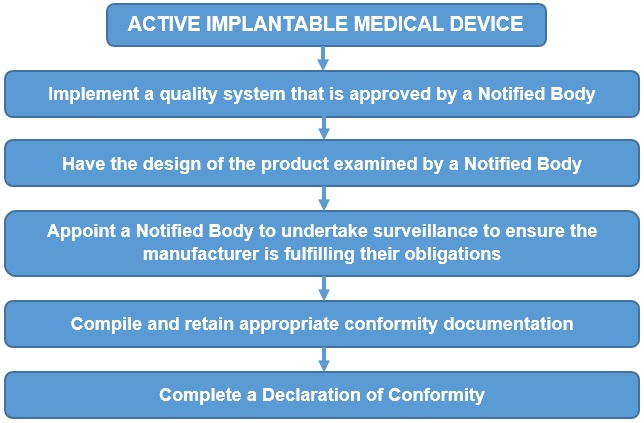 ACTIVE IMPLANTABLE MEDICAL DEVICE

Implement a quality system that is approved by a Notified Body

Have the design of the product examined by a Notified Body

Appoint a Notified Body to undertake surveillance to ensure the manufacturer is fulfilling their obligations

Compile and retain appropriate conformity documentation

Complete a Declaration of Conformity